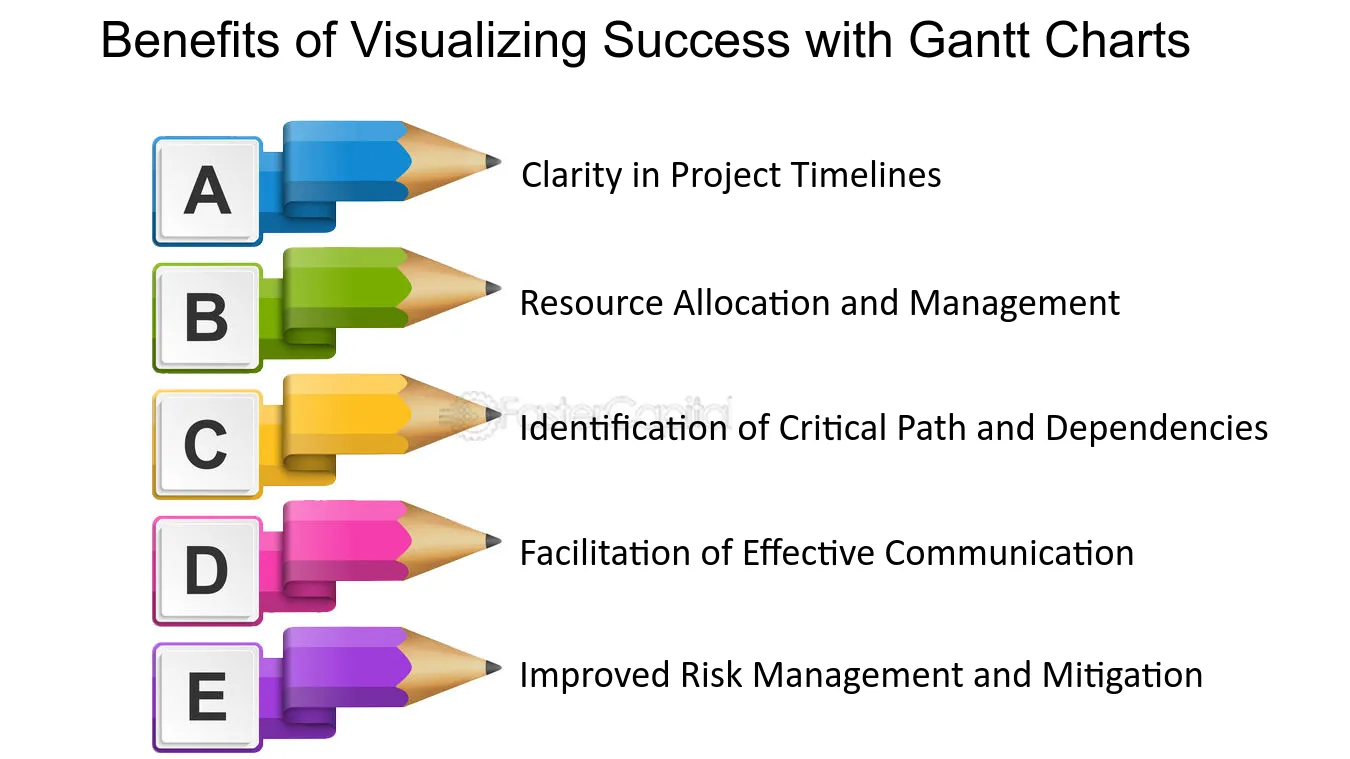 Benefits of Visualizing Success with Gantt Charts

A
Clarity in Project Timelines

B
Resource Allocation and Management

C
Identification of Critical Path and Dependencies

D
Facilitation of Effective Communication

E
Improved Risk Management and Mitigation

FasterCapital